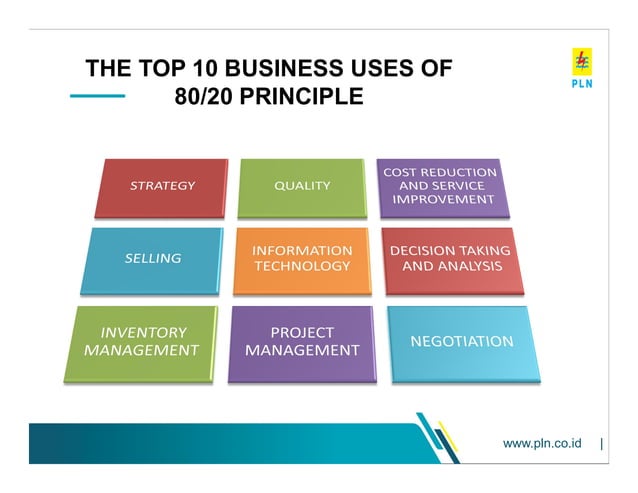 THE TOP 10 BUSINESS USES OF 80/20 PRINCIPLE

PLN

STRATEGY

QUALITY

COST REDUCTION AND SERVICE IMPROVEMENT

SELLING

INFORMATION TECHNOLOGY

DECISION TAKING AND ANALYSIS

INVENTORY MANAGEMENT

PROJECT MANAGEMENT

NEGOTIATION

www.pln.co.id |